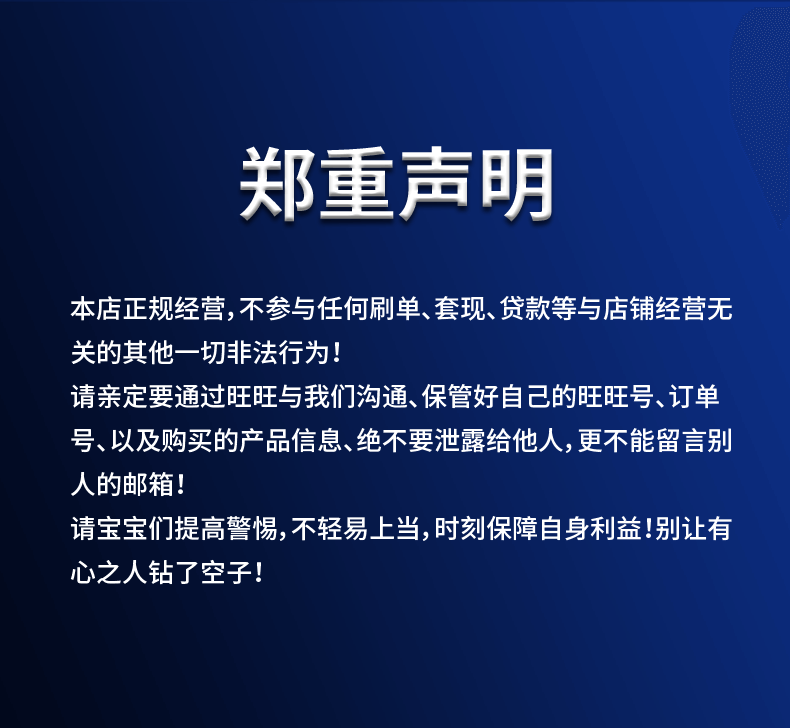 郑重声明

本店正规经营，不参与任何刷单、套现、贷款等与店铺经营无关的其他一切非法行为！
请亲定要通过旺旺与我们沟通、保管好自己的旺旺号、订单号、以及购买的产品信息、绝不要泄露给他人，更不能留言别人的邮箱！
请宝宝们提高警惕，不轻易上当，时刻保障自身利益！别让有心之人钻了空子！